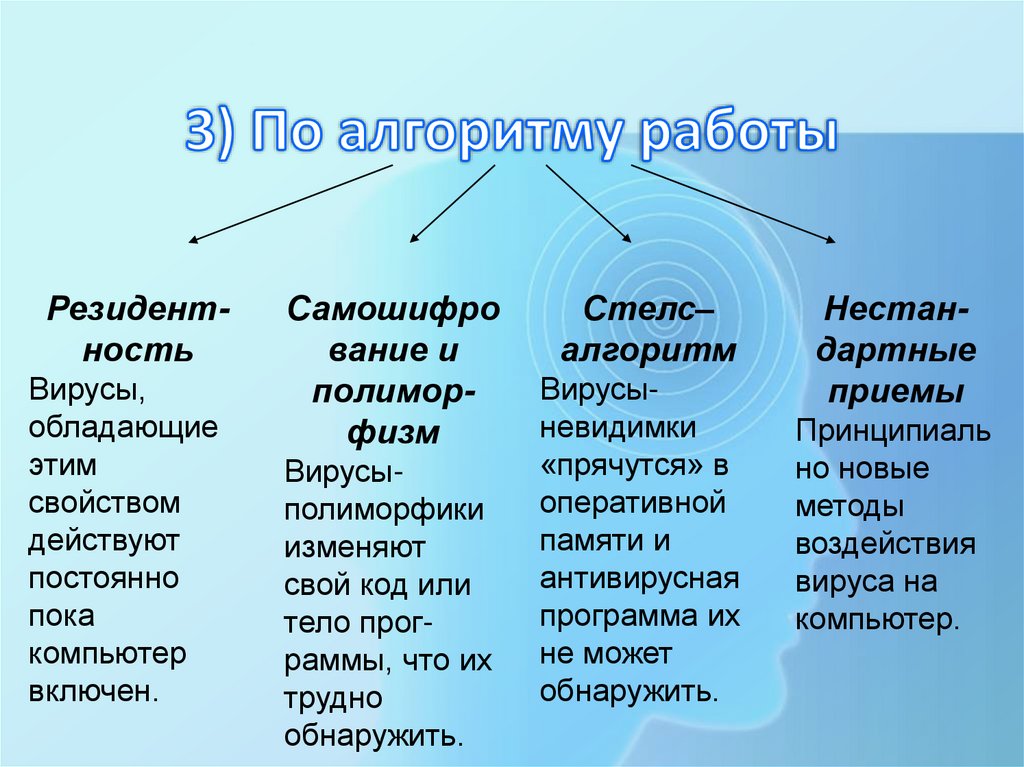 3) По алгоритму работы

Резидентность
Вирусы, обладающие этим свойством действуют постоянно пока компьютер включен.

Самошифрование и полиморфизм
Вирусы-полиморфики изменяют свой код или тело программы, что их трудно обнаружить.

Стелс–алгоритм
Вирусы-невидимки «прячутся» в оперативной памяти и антивирусная программа их не может обнаружить.

Нестандартные приемы
Принципиально новые методы воздействия вируса на компьютер.